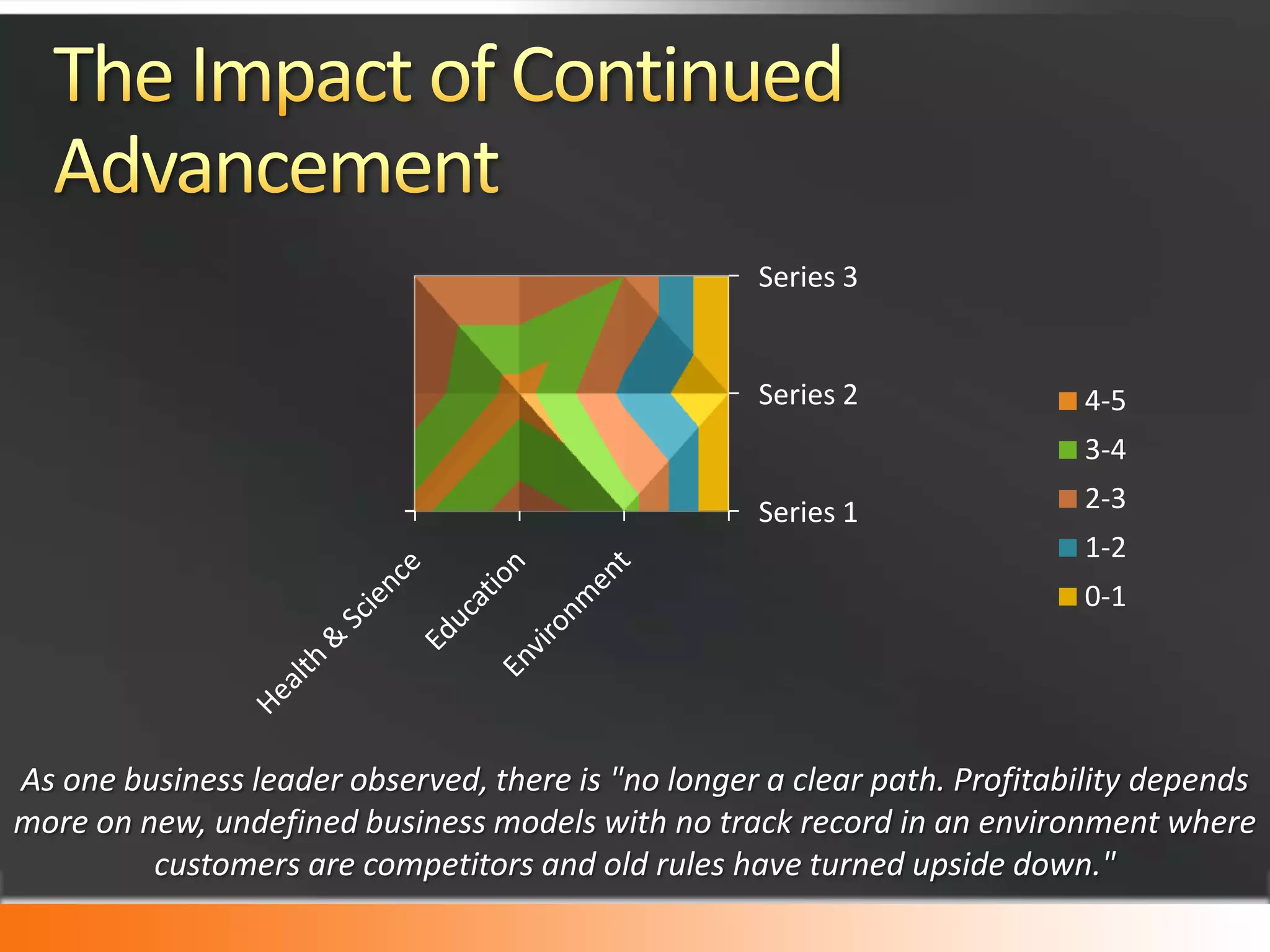 The Impact of Continued Advancement

Series 3
Series 2
Series 1

Health & Science
Education
Environment

4-5
3-4
2-3
1-2
0-1

As one business leader observed, there is "no longer a clear path. Profitability depends more on new, undefined business models with no track record in an environment where customers are competitors and old rules have turned upside down."